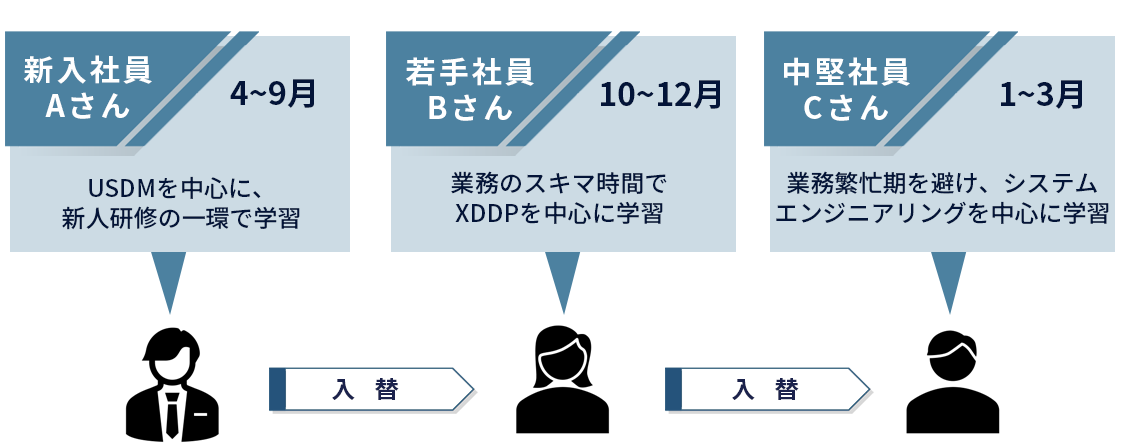 新入社員
Aさん

4~9月

USDMを中心に、
新人研修の一環で学習

若手社員
Bさん

10~12月

業務のスキマ時間で
XDDPを中心に学習

中堅社員
Cさん

1~3月

業務繁忙期を避け、システム
エンジニアリングを中心に学習

入　替

入　替